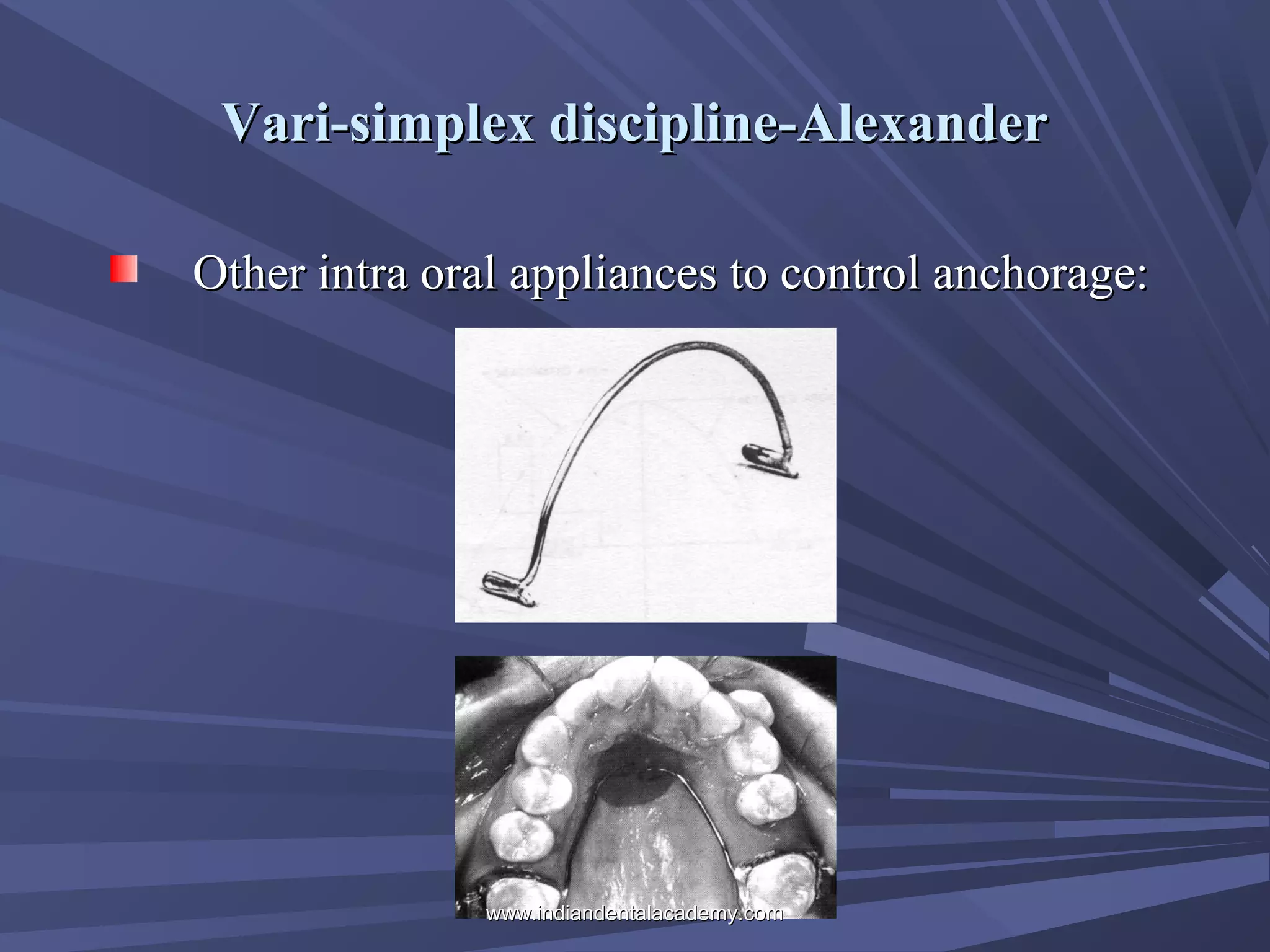 Vari-simplex discipline-Alexander

Other intra oral appliances to control anchorage:

www.indiandentalacademy.com